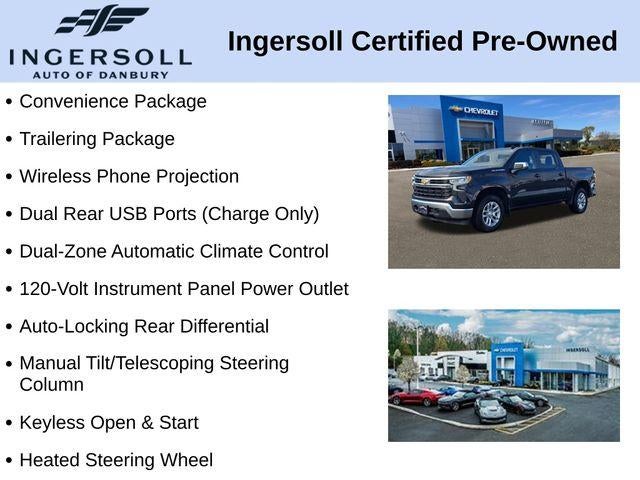 INGERSOLL
AUTO OF DANBURY

Ingersoll Certified Pre-Owned

• Convenience Package
• Trailering Package
• Wireless Phone Projection
• Dual Rear USB Ports (Charge Only)
• Dual-Zone Automatic Climate Control
• 120-Volt Instrument Panel Power Outlet
• Auto-Locking Rear Differential
• Manual Tilt/Telescoping Steering Column
• Keyless Open & Start
• Heated Steering Wheel

CHEVROLET

CHEVROLET
INGERSOLL